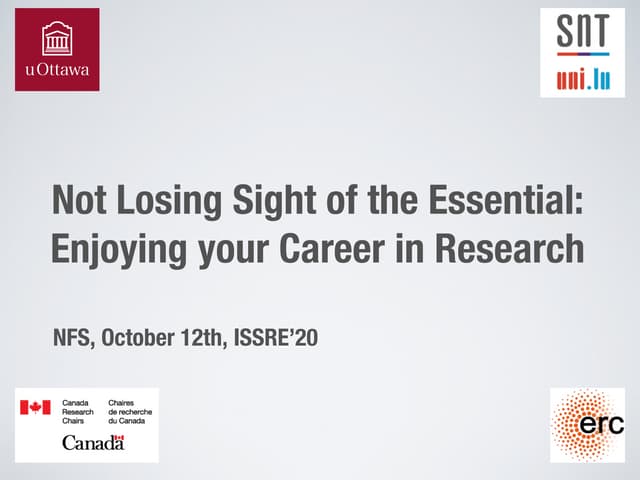 uOttawa

SNT
uni.lu

Not Losing Sight of the Essential: Enjoying your Career in Research

NFS, October 12th, ISSRE'20

Canada Research Chairs
Chaires de recherche du Canada
Canada

erc